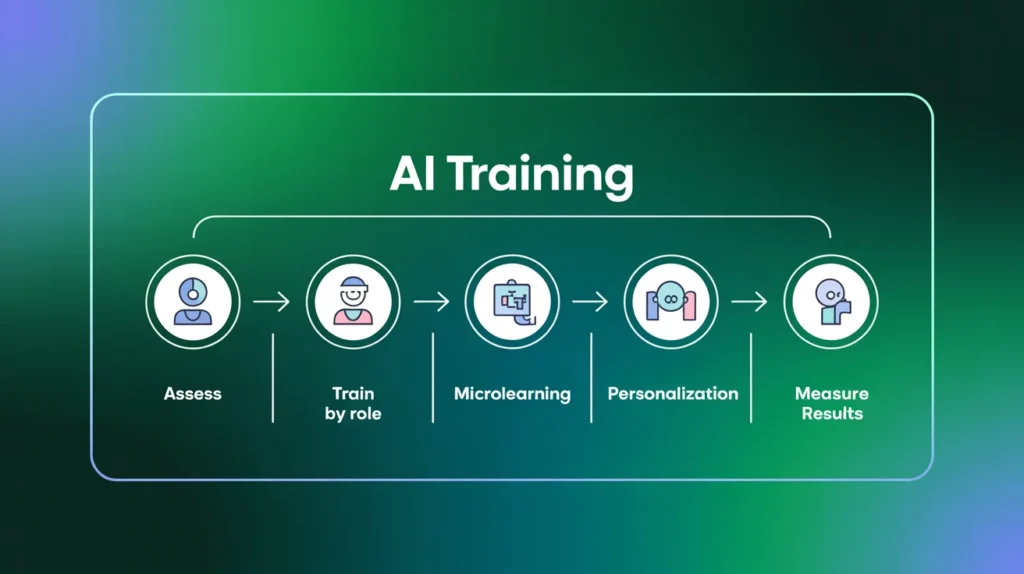 AI Training

Assess

Train by role

Microlearning

Personalization

Measure Results